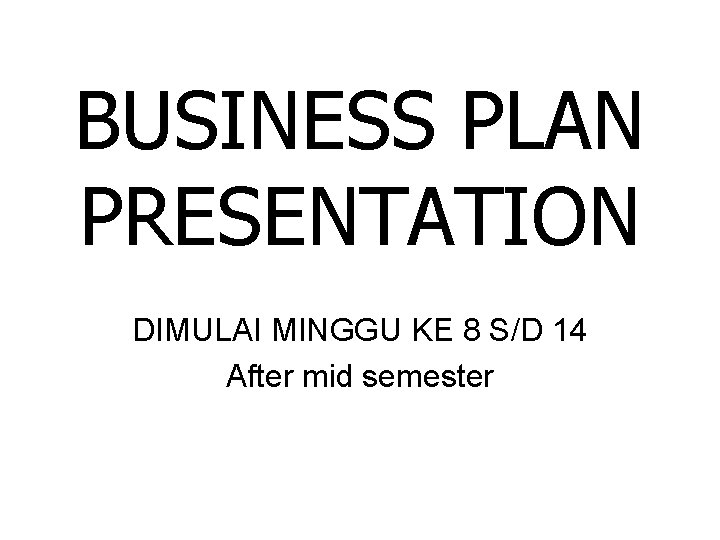 BUSINESS PLAN PRESENTATION

DIMULAI MINGGU KE 8 S/D 14
After mid semester